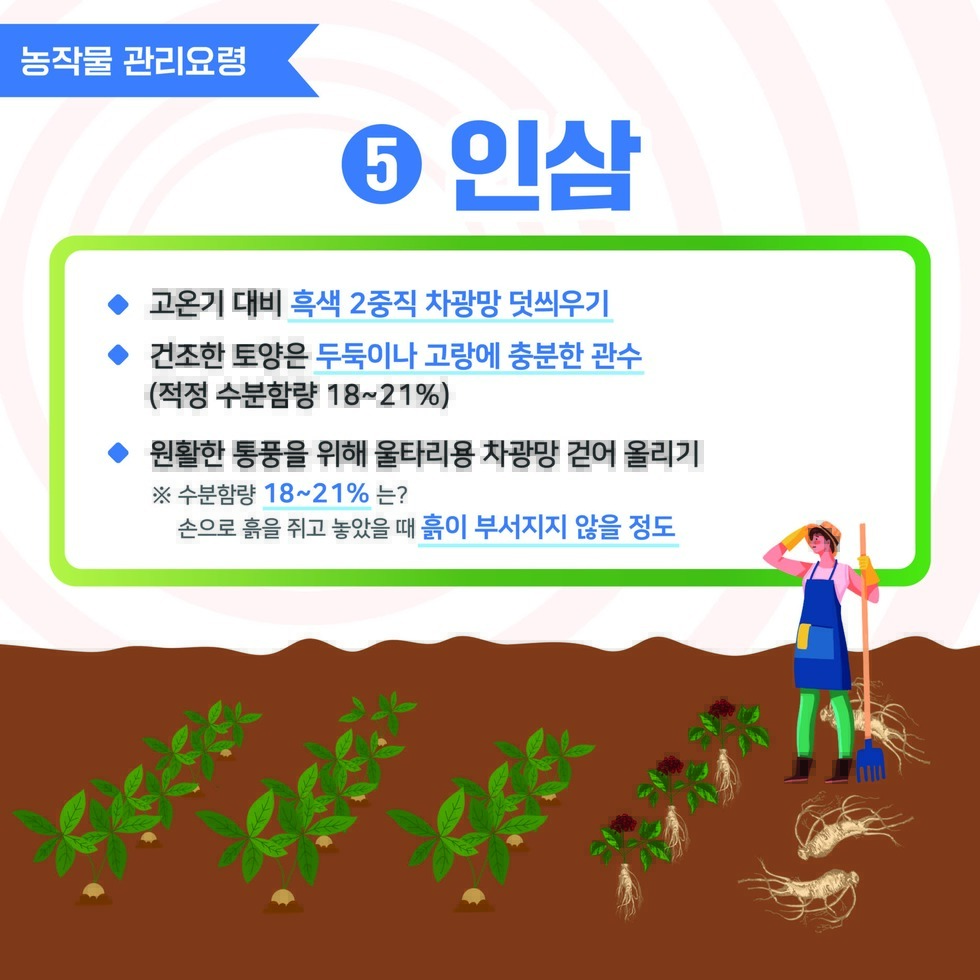 농작물 관리요령

5 인삼

◆ 고온기 대비 흑색 2중직 차광망 덧씌우기

◆ 건조한 토양은 두둑이나 고랑에 충분한 관수 (적정 수분함량 18~21%)

◆ 원활한 통풍을 위해 울타리용 차광망 걷어 올리기
※ 수분함량 18~21% 는?
손으로 흙을 쥐고 놓았을 때 흙이 부서지지 않을 정도